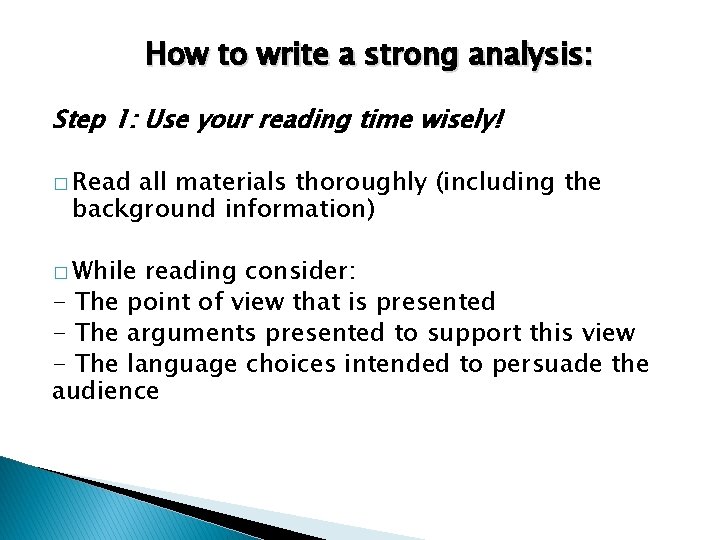 How to write a strong analysis:

Step 1: Use your reading time wisely!

□ Read all materials thoroughly (including the background information)

□ While reading consider:
- The point of view that is presented
- The arguments presented to support this view
- The language choices intended to persuade the audience